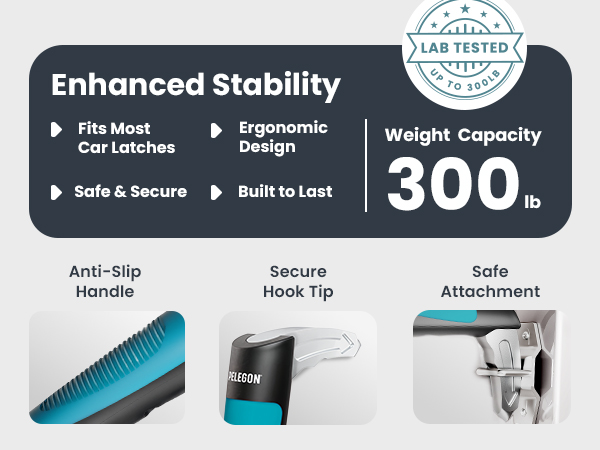 LAB TESTED
UP TO 300LB

Enhanced Stability

Fits Most Car Latches

Ergonomic Design

Safe & Secure

Built to Last

Weight Capacity
300 lb

Anti-Slip Handle

Secure Hook Tip

Safe Attachment

PELEGON